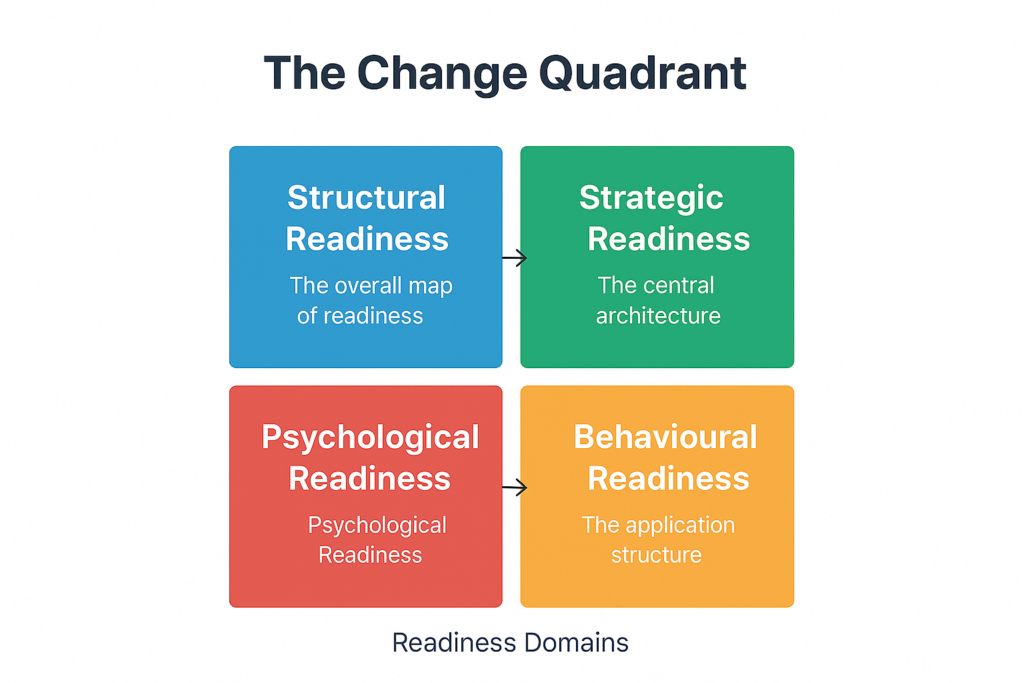 The Change Quadrant

Structural Readiness

The overall map of readiness

Strategic Readiness

The central architecture

Psychological Readiness

Psychological Readiness

Behavioural Readiness

The application structure

Readiness Domains